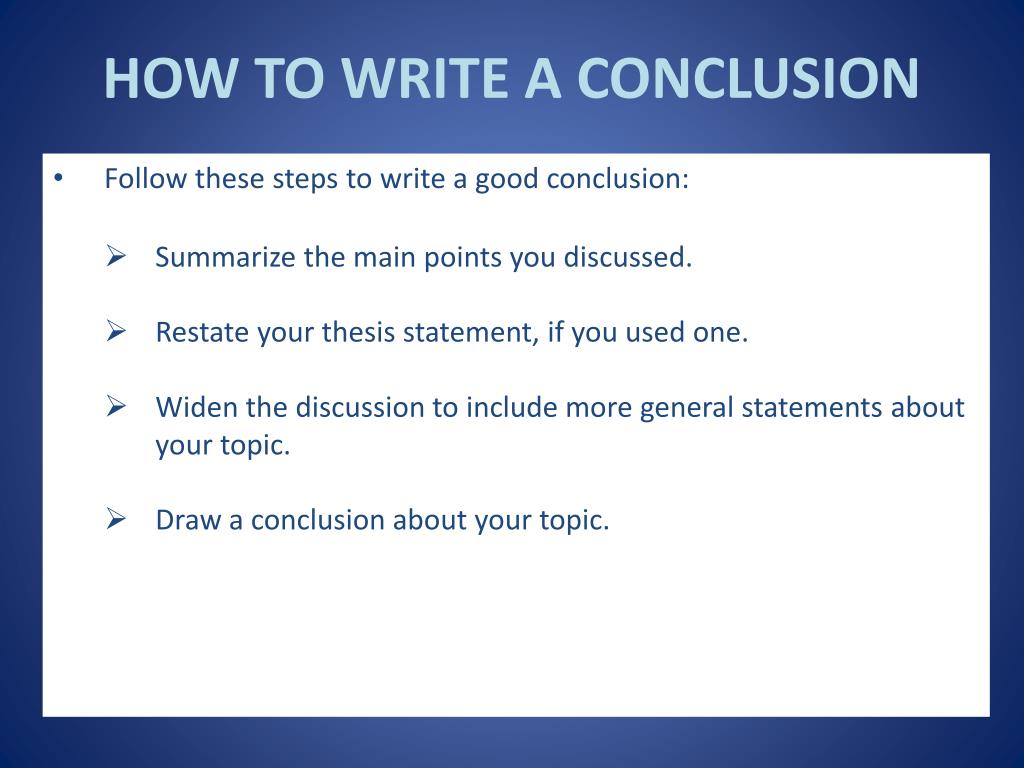 HOW TO WRITE A CONCLUSION

• Follow these steps to write a good conclusion:

➢ Summarize the main points you discussed.

➢ Restate your thesis statement, if you used one.

➢ Widen the discussion to include more general statements about your topic.

➢ Draw a conclusion about your topic.